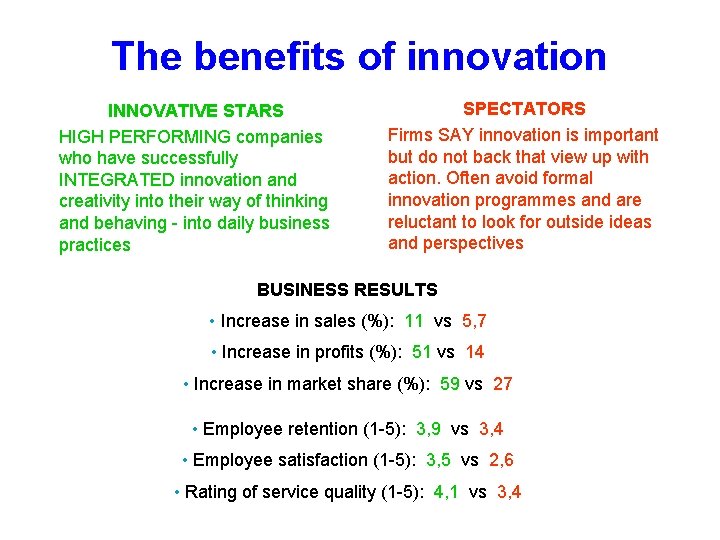 The benefits of innovation

INNOVATIVE STARS

HIGH PERFORMING companies who have successfully INTEGRATED innovation and creativity into their way of thinking and behaving - into daily business practices

SPECTATORS

Firms SAY innovation is important but do not back that view up with action. Often avoid formal innovation programmes and are reluctant to look for outside ideas and perspectives

BUSINESS RESULTS

• Increase in sales (%): 11 vs 5,7

• Increase in profits (%): 51 vs 14

• Increase in market share (%): 59 vs 27

• Employee retention (1-5): 3,9 vs 3,4

• Employee satisfaction (1-5): 3,5 vs 2,6

• Rating of service quality (1-5): 4,1 vs 3,4